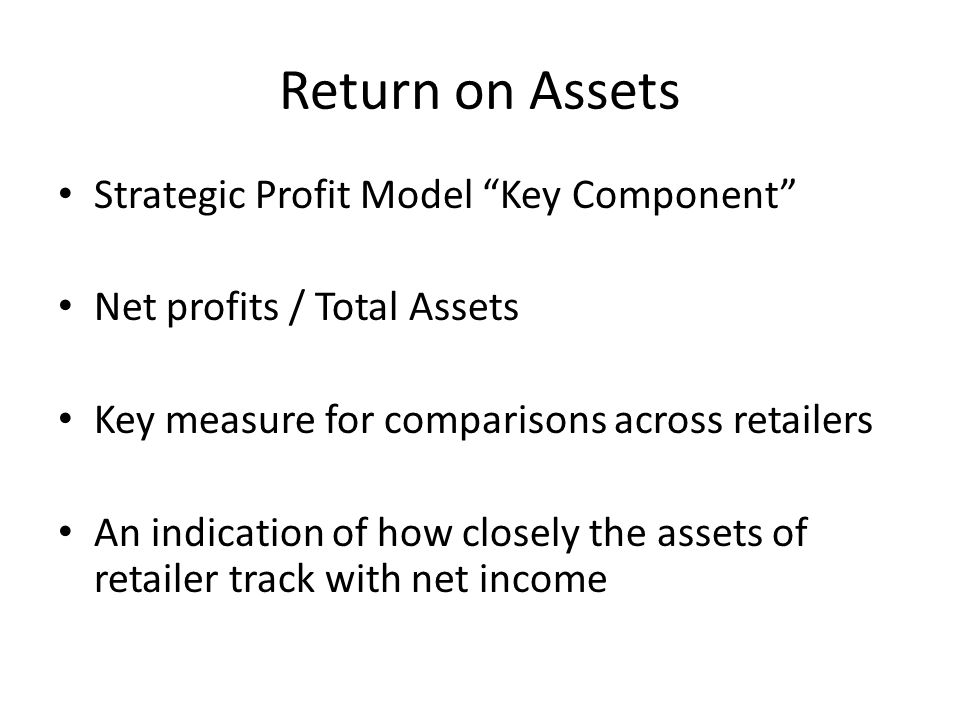 Return on Assets

• Strategic Profit Model “Key Component”

• Net profits / Total Assets

• Key measure for comparisons across retailers

• An indication of how closely the assets of retailer track with net income